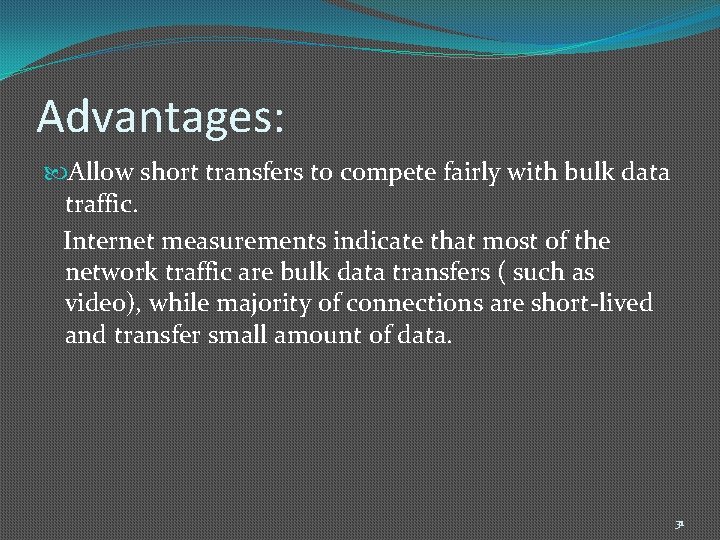 Advantages:

Allow short transfers to compete fairly with bulk data traffic.

Internet measurements indicate that most of the network traffic are bulk data transfers ( such as video), while majority of connections are short-lived and transfer small amount of data.

31